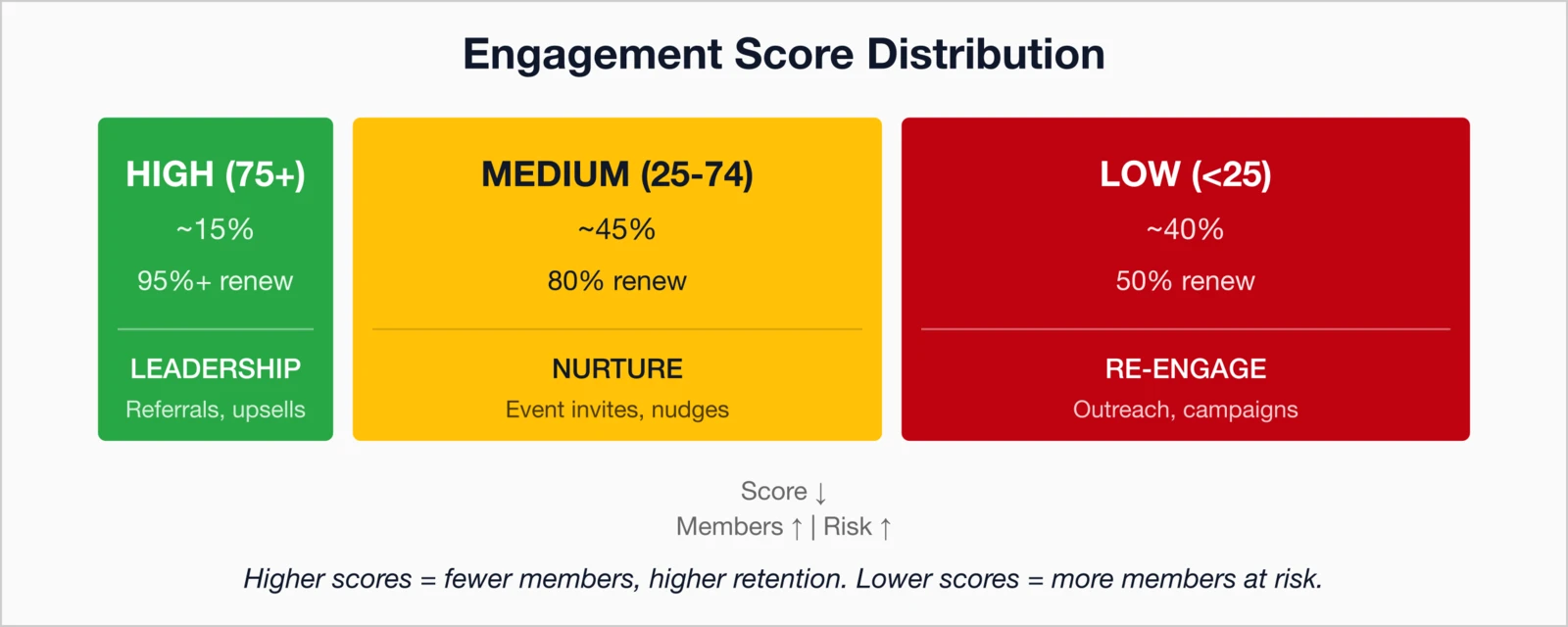 Engagement Score Distribution

HIGH (75+)
~15%
95%+ renew

LEADERSHIP
Referrals, upsells

MEDIUM (25-74)
~45%
80% renew

NURTURE
Event invites, nudges

LOW (<25)
~40%
50% renew

RE-ENGAGE
Outreach, campaigns

Score ↓
Members ↑ | Risk ↑

Higher scores = fewer members, higher retention. Lower scores = more members at risk.